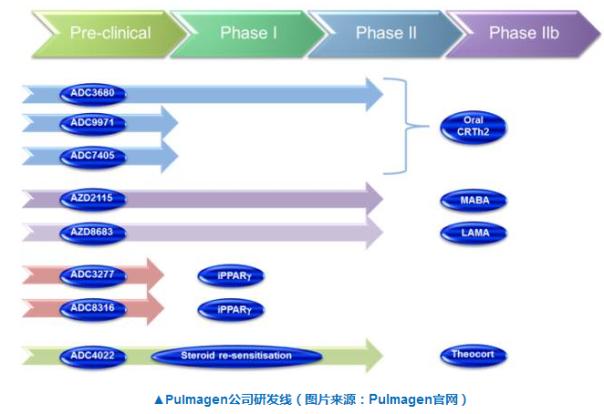 Pre-clinical
Phase I
Phase II
Phase IIb

ADC3680
ADC9971
ADC7405
Oral CRTh2

AZD2115
MABA

AZD8683
LAMA

ADC3277
iPPARγ

ADC8316
iPPARγ

ADC4022
Steroid re-sensitisation
Theocort

▲Pulmagen公司研发线（图片来源：Pulmagen官网）